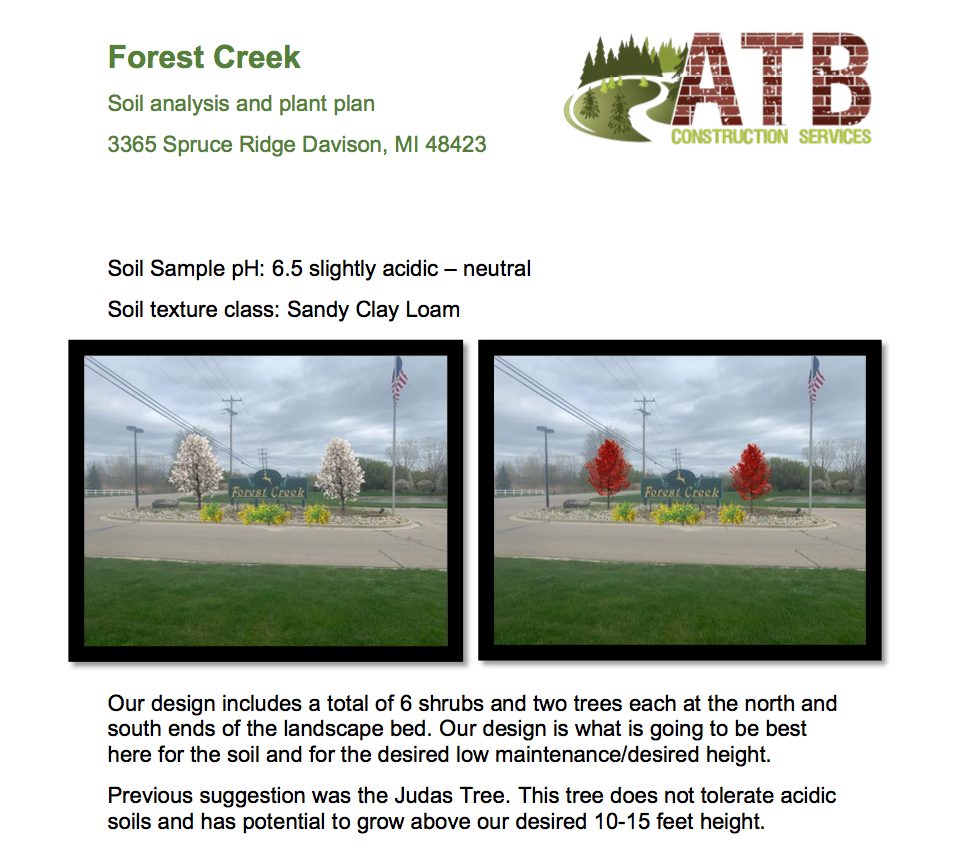 Forest Creek

Soil analysis and plant plan

3365 Spruce Ridge Davison, MI 48423

ATB
CONSTRUCTION SERVICES

Soil Sample pH: 6.5 slightly acidic – neutral

Soil texture class: Sandy Clay Loam

Forest Creek

Forest Creek

Our design includes a total of 6 shrubs and two trees each at the north and south ends of the landscape bed. Our design is what is going to be best here for the soil and for the desired low maintenance/desired height.

Previous suggestion was the Judas Tree. This tree does not tolerate acidic soils and has potential to grow above our desired 10-15 feet height.